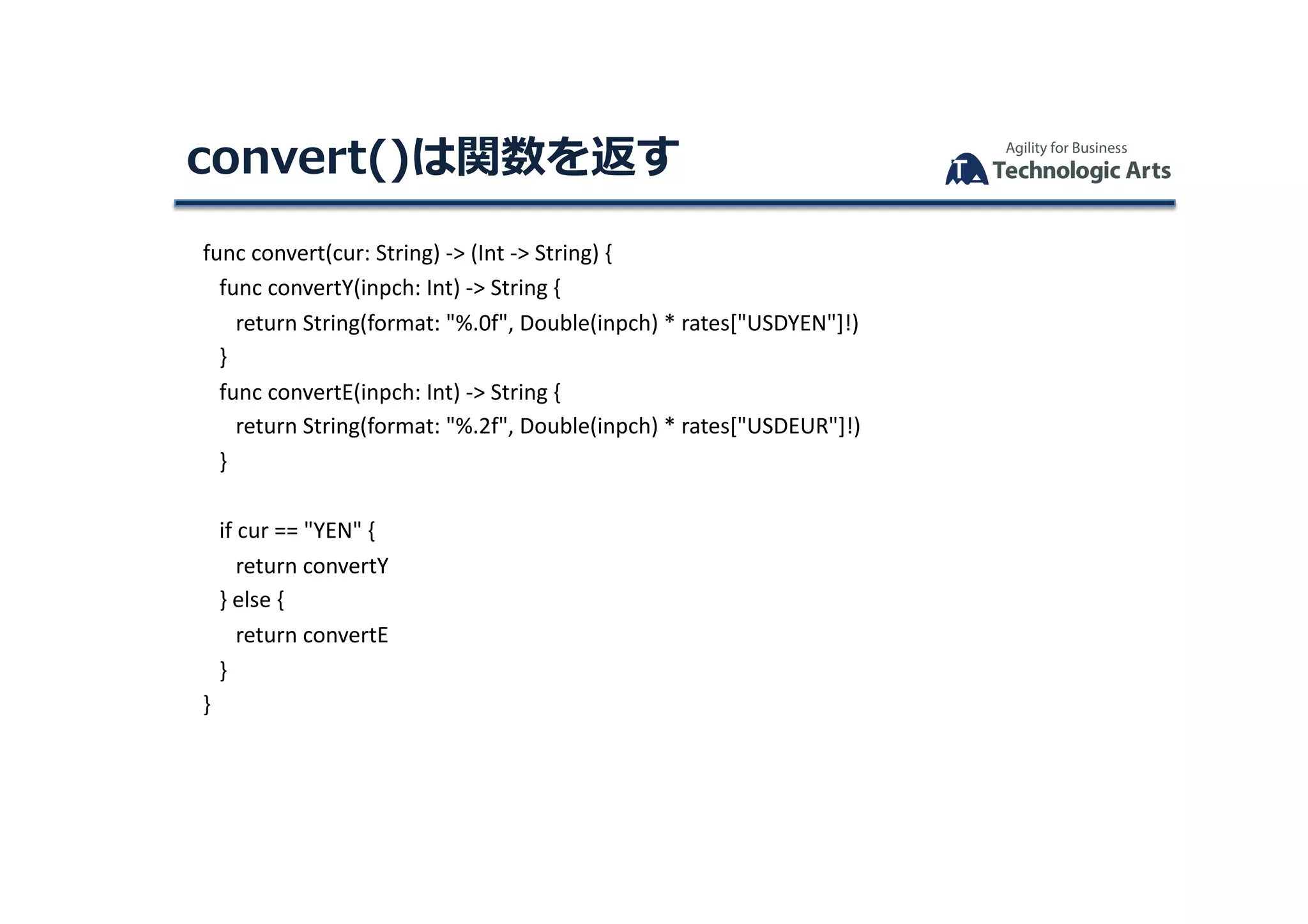 convert()は関数を返す

Agility for Business
Technologic Arts

func convert(cur: String) -> (Int -> String) {
  func convertY(inpch: Int) -> String {
    return String(format: "%.0f", Double(inpch) * rates["USDYEN"]!)
  }
  func convertE(inpch: Int) -> String {
    return String(format: "%.2f", Double(inpch) * rates["USDEUR"]!)
  }

  if cur == "YEN" {
    return convertY
  } else {
    return convertE
  }
}